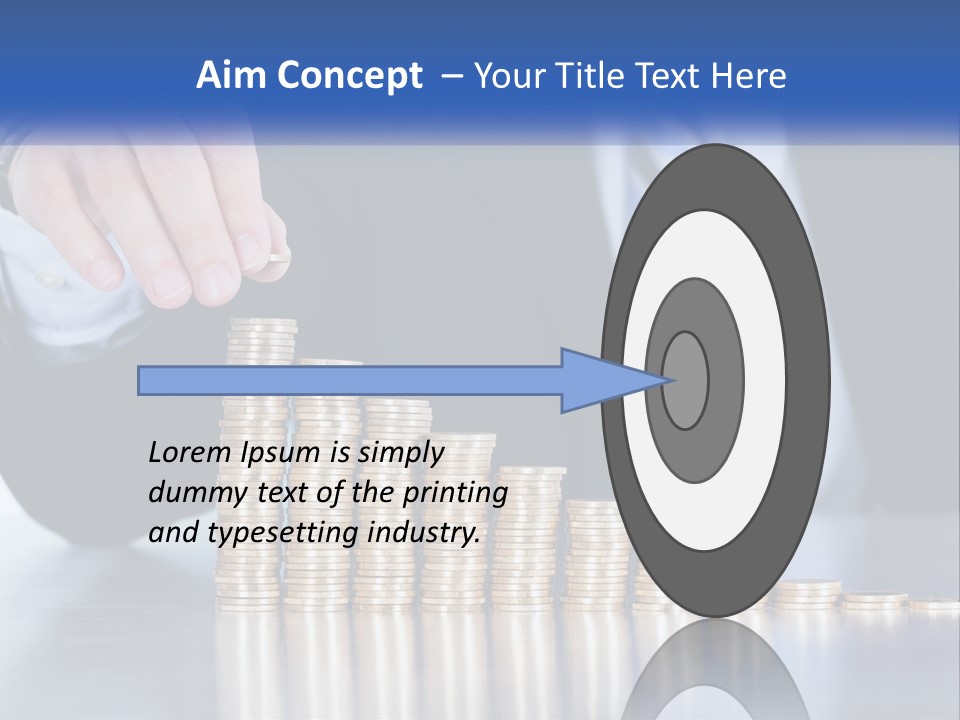 Aim Concept – Your Title Text Here

Lorem Ipsum is simply dummy text of the printing and typesetting industry.